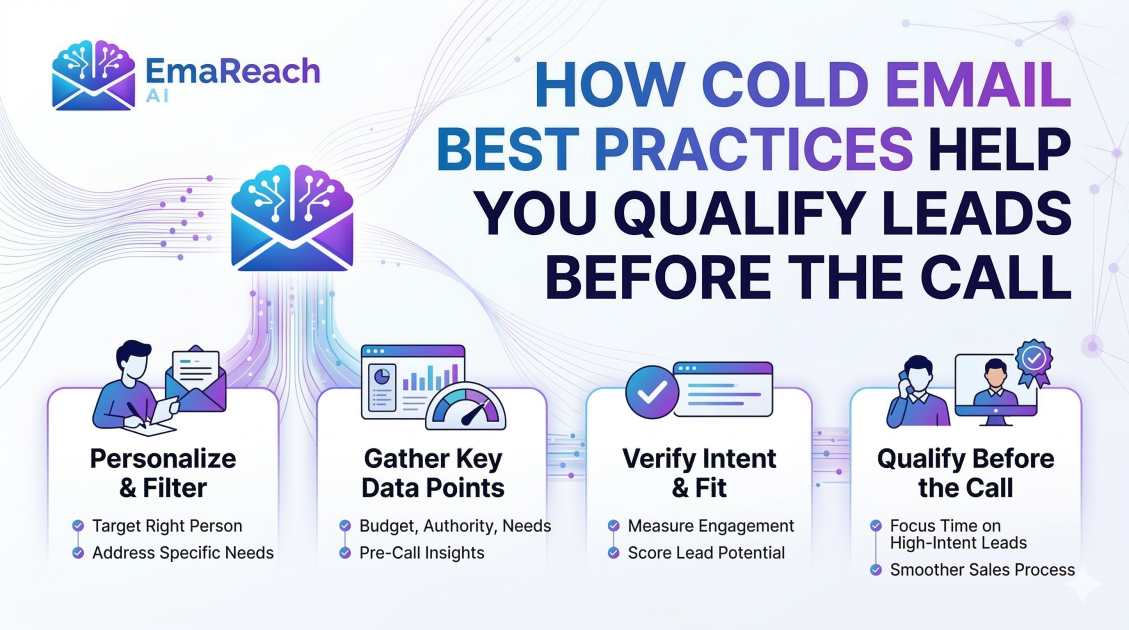 EmaReach AI

HOW COLD EMAIL BEST PRACTICES HELP YOU QUALIFY LEADS BEFORE THE CALL

Personalize & Filter
Target Right Person
Address Specific Needs

Gather Key Data Points
Budget, Authority, Needs
Pre-Call Insights

Verify Intent & Fit
Measure Engagement
Score Lead Potential

Qualify Before the Call
Focus Time on High-Intent Leads
Smoother Sales Process